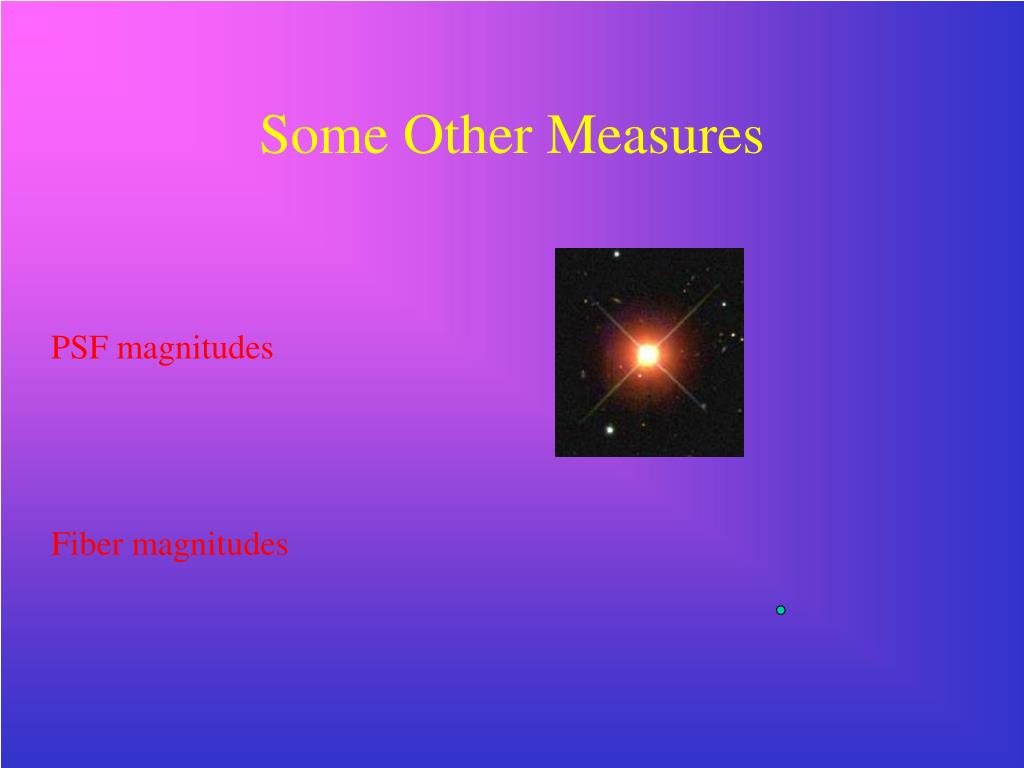 Some Other Measures

PSF magnitudes

Fiber magnitudes